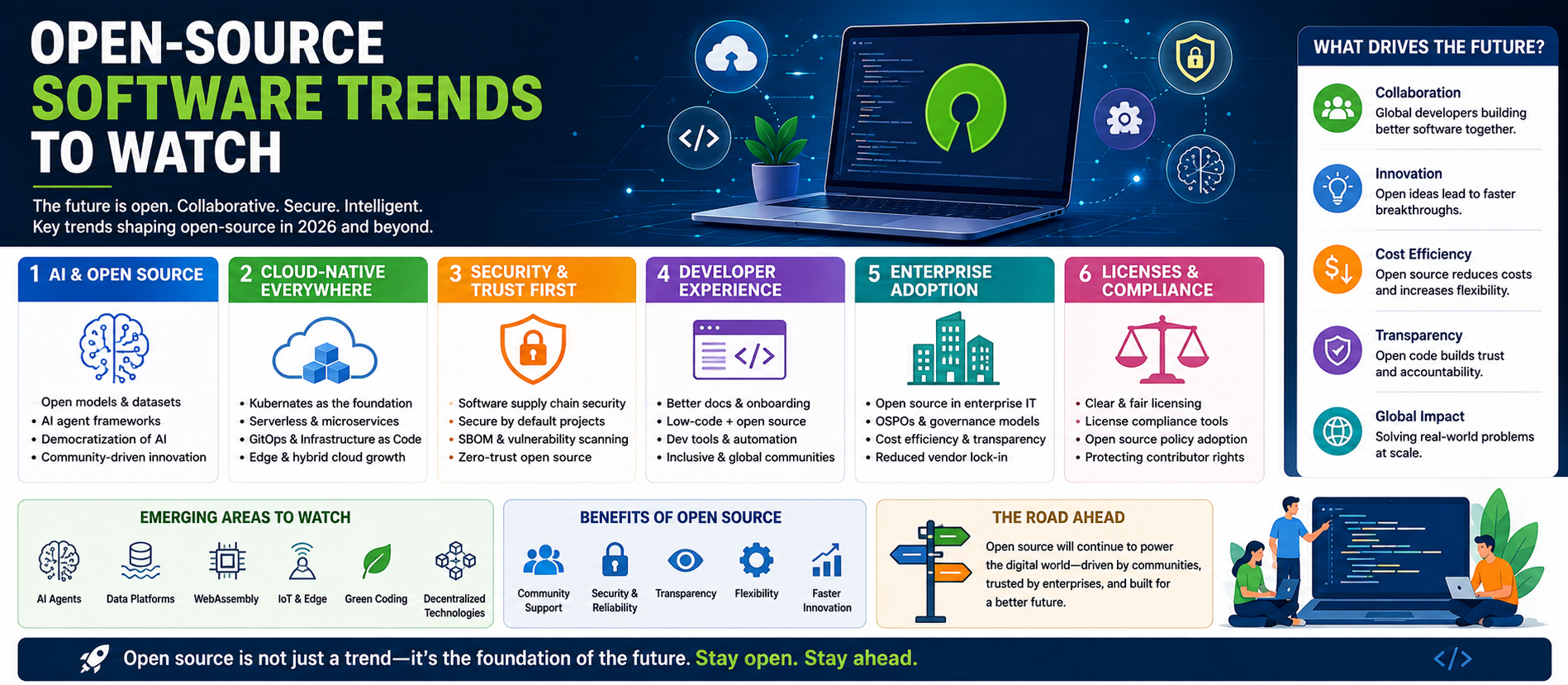 OPEN-SOURCE
SOFTWARE TRENDS
TO WATCH

The future is open. Collaborative. Secure. Intelligent.
Key trends shaping open-source in 2026 and beyond.

</>

1 AI & OPEN SOURCE

Open models & datasets
• AI agent frameworks
• Democratization of AI
• Community-driven innovation

2 CLOUD-NATIVE EVERYWHERE

• Kubernates as the foundation
• Serverless & microservices
• GitOps & Infrastructure as Code
• Edge & hybrid cloud growth

3 SECURITY & TRUST FIRST

• Software supply chain security
• Secure by default projects
• SBOM & vulnerability scanning
• Zero-trust open source

4 DEVELOPER EXPERIENCE

</>

• Better docs & onboarding
• Low-code + open source
• Dev tools & automation
• Inclusive & global communities

5 ENTERPRISE ADOPTION

• Open source in enterprise IT
• OSPOs & governance models
• Cost efficiency & transparency
• Reduced vendor lock-in

6 LICENSES & COMPLIANCE

• Clear & fair licensing
• License compliance tools
• Open source policy adoption
• Protecting contributor rights

WHAT DRIVES THE FUTURE?

Collaboration
Global developers building better software together.

Innovation
Open ideas lead to faster breakthroughs.

Cost Efficiency
Open source reduces costs and increases flexibility.

Transparency
Open code builds trust and accountability.

Global Impact
Solving real-world problems at scale.

EMERGING AREAS TO WATCH

AI Agents
Data Platforms
WebAssembly
IoT & Edge
Green Coding
Decentralized Technologies

BENEFITS OF OPEN SOURCE

Community Support
Security & Reliability
Transparency
Flexibility
Faster Innovation

THE ROAD AHEAD

Open source will continue to power the digital world—driven by communities, trusted by enterprises, and built for a better future.

Open source is not just a trend—it's the foundation of the future. Stay open. Stay ahead.

</>